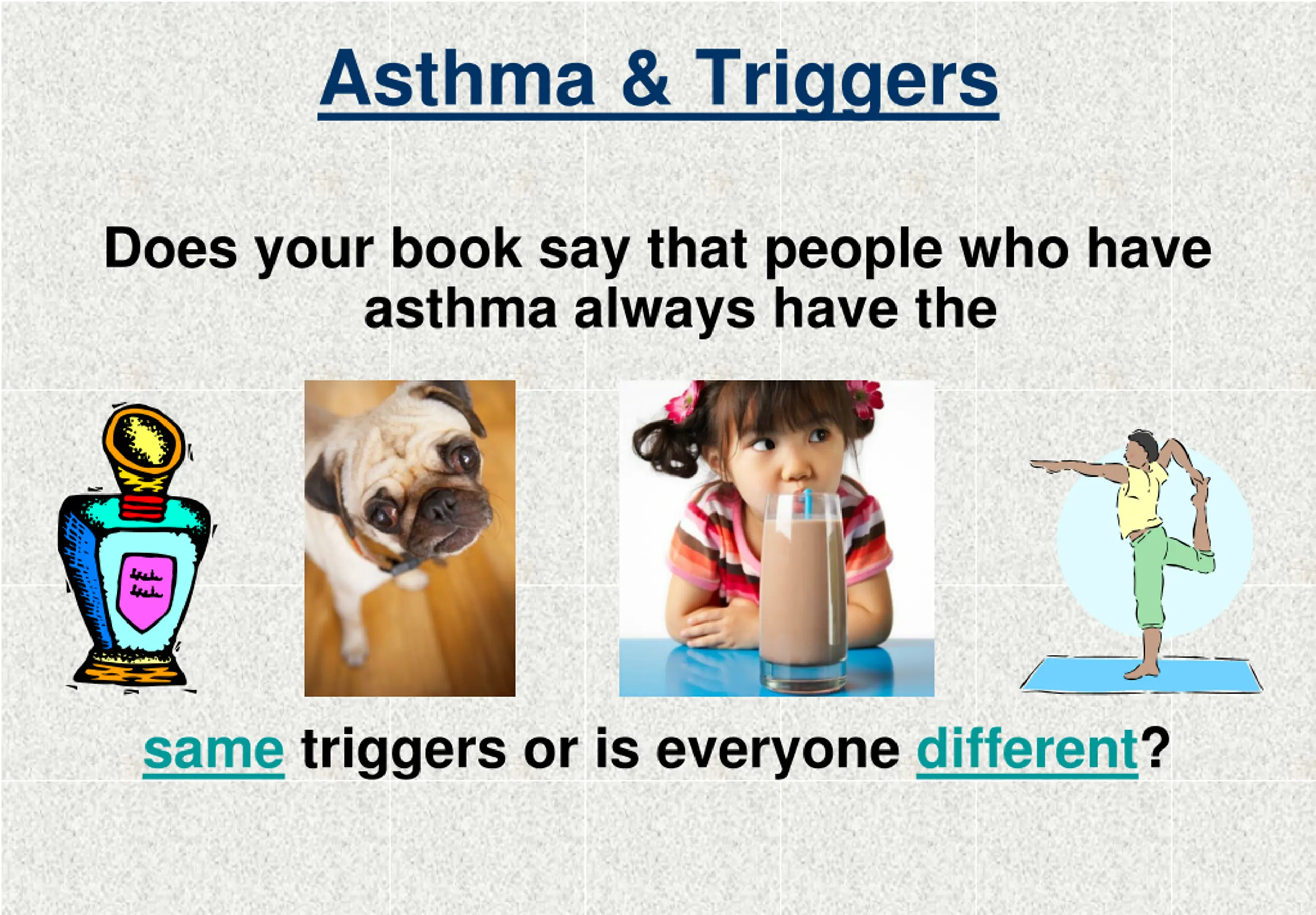 Asthma & Triggers

Does your book say that people who have asthma always have the

same triggers or is everyone different?